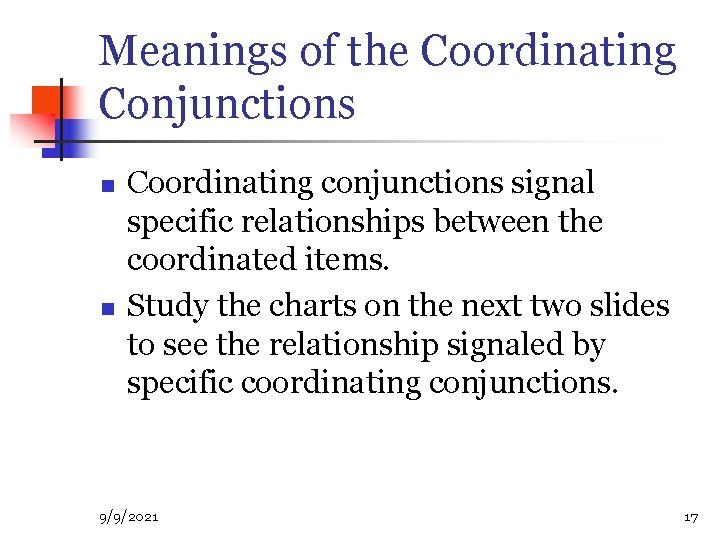 Meanings of the Coordinating Conjunctions

- Coordinating conjunctions signal specific relationships between the coordinated items.
- Study the charts on the next two slides to see the relationship signaled by specific coordinating conjunctions.

9/9/2021

17